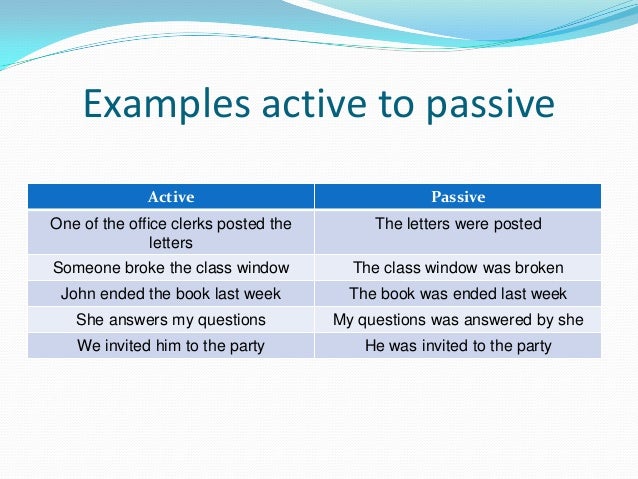 Examples active to passive

| Active | Passive |
|---|---|
| One of the office clerks posted the letters | The letters were posted |
| Someone broke the class window | The class window was broken |
| John ended the book last week | The book was ended last week |
| She answers my questions | My questions was answered by she |
| We invited him to the party | He was invited to the party |